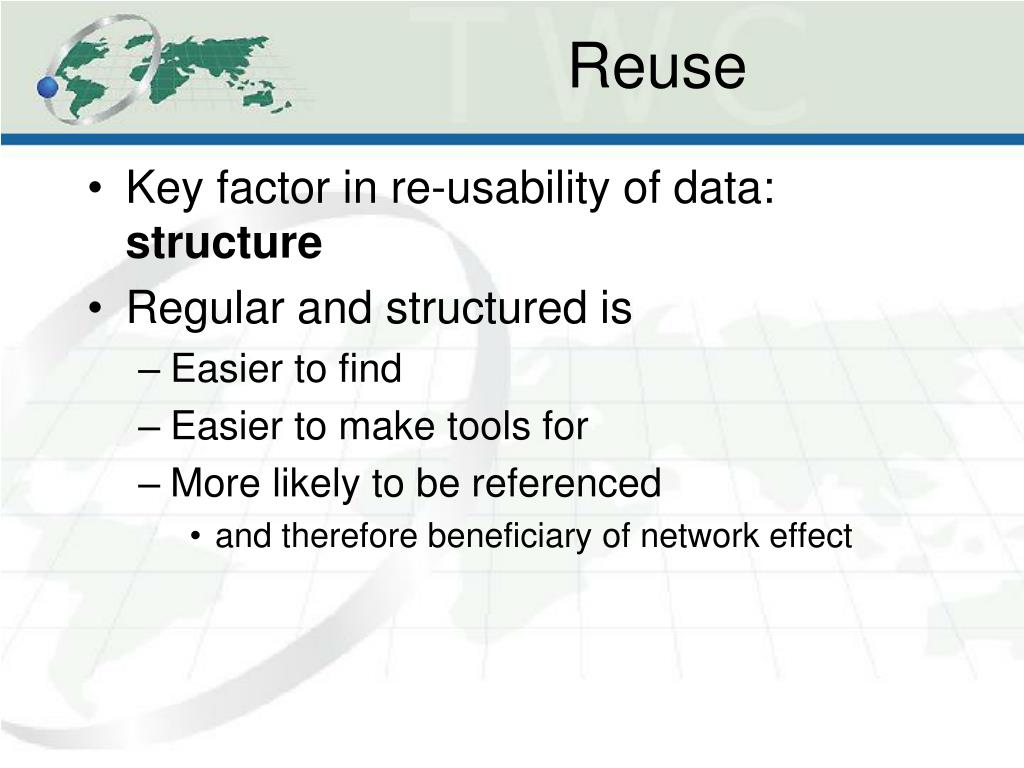 TWC

Reuse

• Key factor in re-usability of data: **structure**
• Regular and structured is
– Easier to find
– Easier to make tools for
– More likely to be referenced
• and therefore beneficiary of network effect